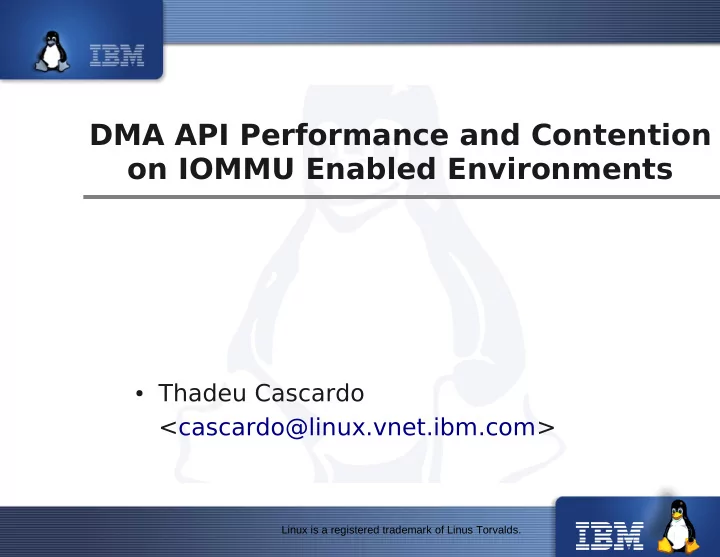 IBM

DMA API Performance and Contention on IOMMU Enabled Environments

• Thadeu Cascardo <cascardo@linux.vnet.ibm.com>

Linux is a registered trademark of Linus Torvalds.

IBM